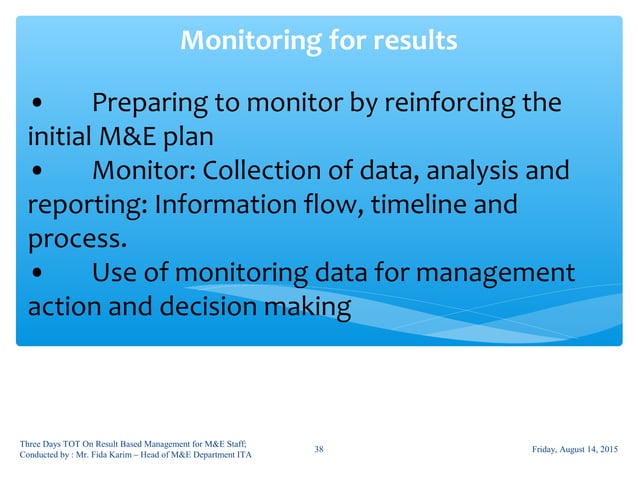 Monitoring for results

•	Preparing to monitor by reinforcing the initial M&E plan
•	Monitor: Collection of data, analysis and reporting: Information flow, timeline and process.
•	Use of monitoring data for management action and decision making

Three Days TOT On Result Based Management for M&E Staff; Conducted by : Mr. Fida Karim – Head of M&E Department ITA

38

Friday, August 14, 2015